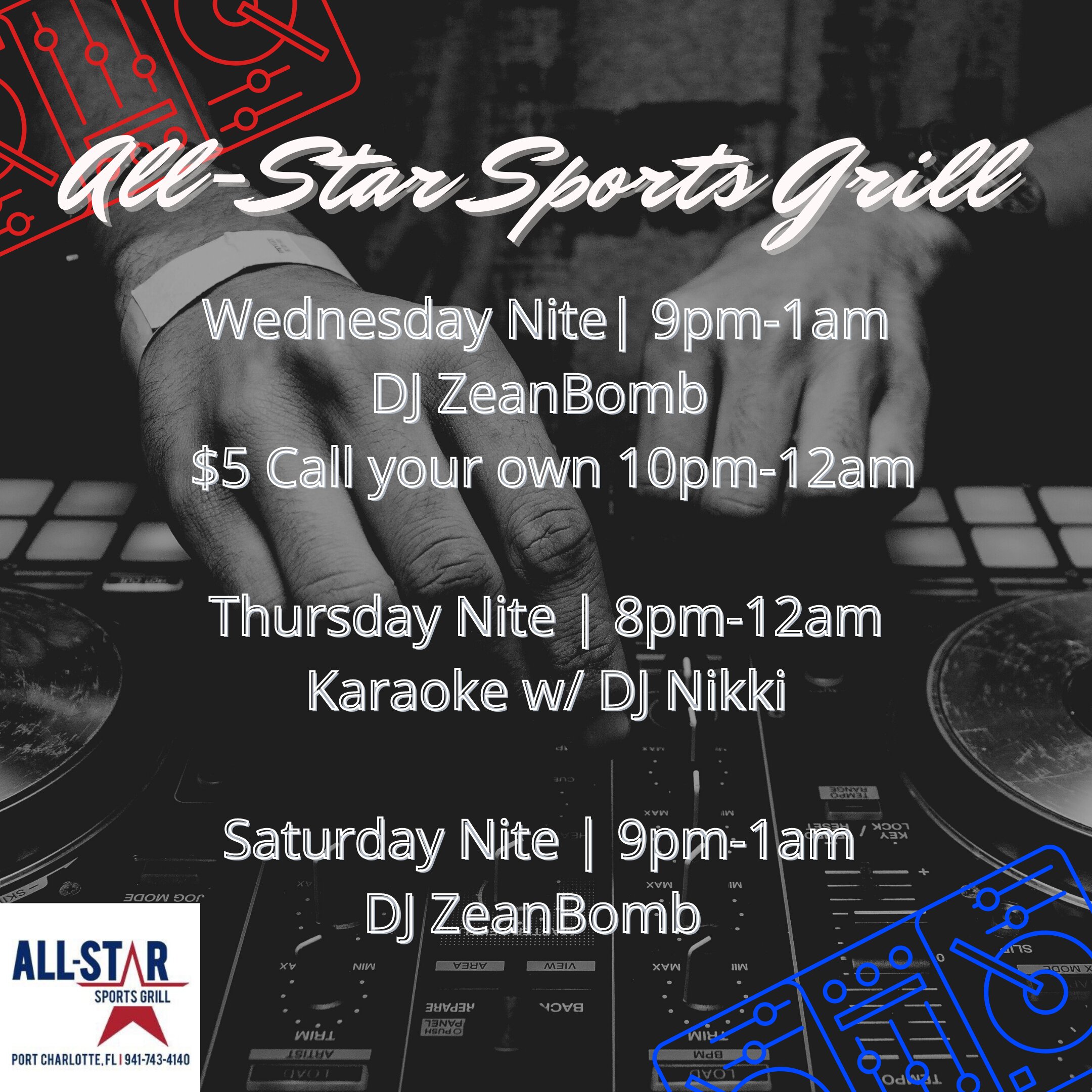 All-Star Sports Grill

Wednesday Nite| 9pm-1am
DJ ZeanBomb
$5 Call your own 10pm-12am

Thursday Nite | 8pm-12am
Karaoke w/ DJ Nikki

Saturday Nite | 9pm-1am
DJ ZeanBomb

ALL-STAR
SPORTS GRILL
PORT CHARLOTTE, FL | 941-743-4140